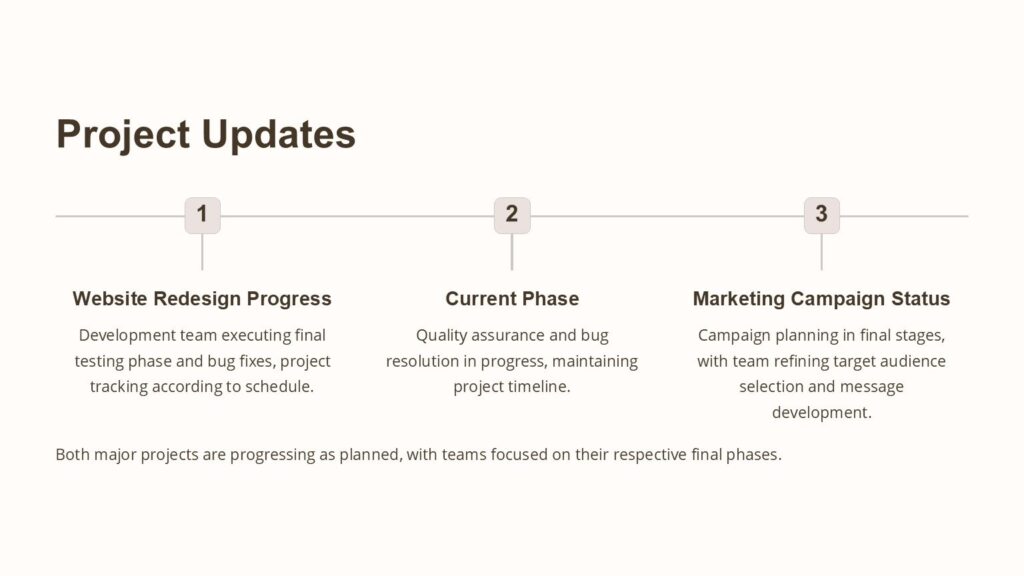 Project Updates

1

Website Redesign Progress

Development team executing final testing phase and bug fixes, project tracking according to schedule.

2

Current Phase

Quality assurance and bug resolution in progress, maintaining project timeline.

3

Marketing Campaign Status

Campaign planning in final stages, with team refining target audience selection and message development.

Both major projects are progressing as planned, with teams focused on their respective final phases.